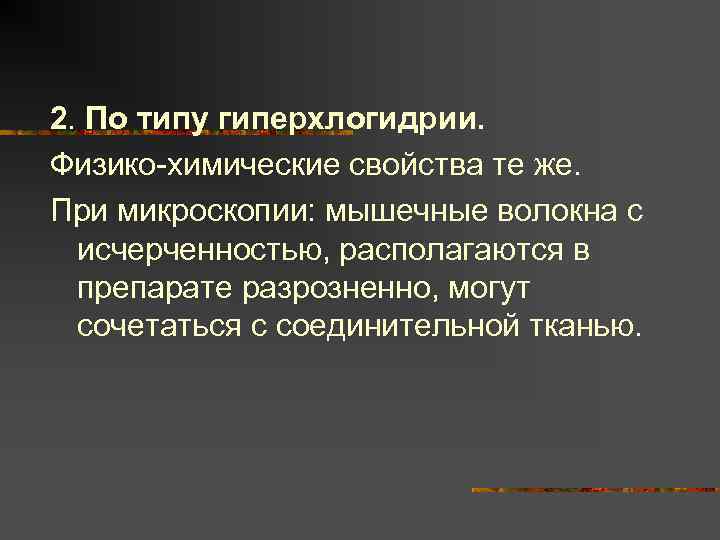 2. По типу гиперхлогидрии.

Физико-химические свойства те же.

При микроскопии: мышечные волокна с исчерченностью, располагаются в препарате разрозненно, могут сочетаться с соединительной тканью.